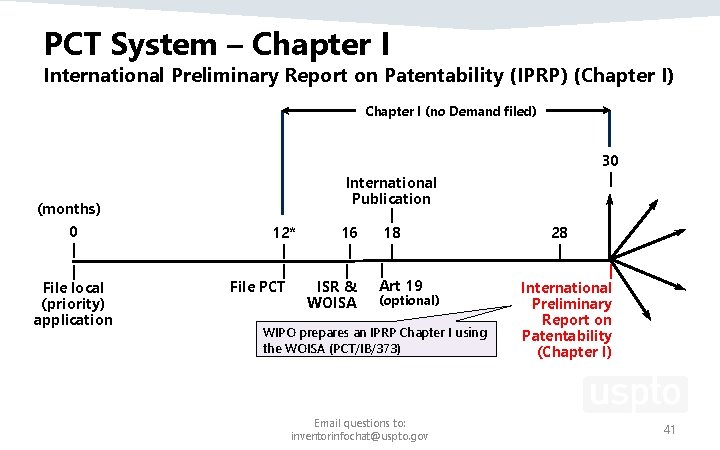 PCT System – Chapter I

International Preliminary Report on Patentability (IPRP) (Chapter I)

Chapter I (no Demand filed)

30

International Publication

(months)

0

12*

16

18

28

File local (priority) application

File PCT

ISR & WOISA

Art 19 (optional)

International Preliminary Report on Patentability (Chapter I)

WIPO prepares an IPRP Chapter I using the WOISA (PCT/IB/373)

uspto

Email questions to:
inventorinfochat@uspto.gov

41